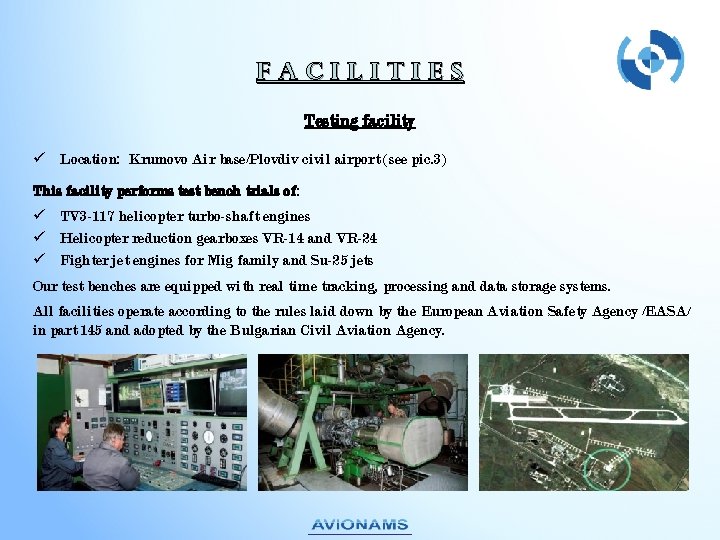 FACILITIES

Testing facility

✓ Location: Krumovo Air base/Plovdiv civil airport (see pic.3)

This facility performs test bench trials of:

✓ TV3-117 helicopter turbo-shaft engines
✓ Helicopter reduction gearboxes VR-14 and VR-24
✓ Fighter jet engines for Mig family and Su-25 jets

Our test benches are equipped with real time tracking, processing and data storage systems.

All facilities operate according to the rules laid down by the European Aviation Safety Agency /EASA/ in part 145 and adopted by the Bulgarian Civil Aviation Agency.

AVIONAMS